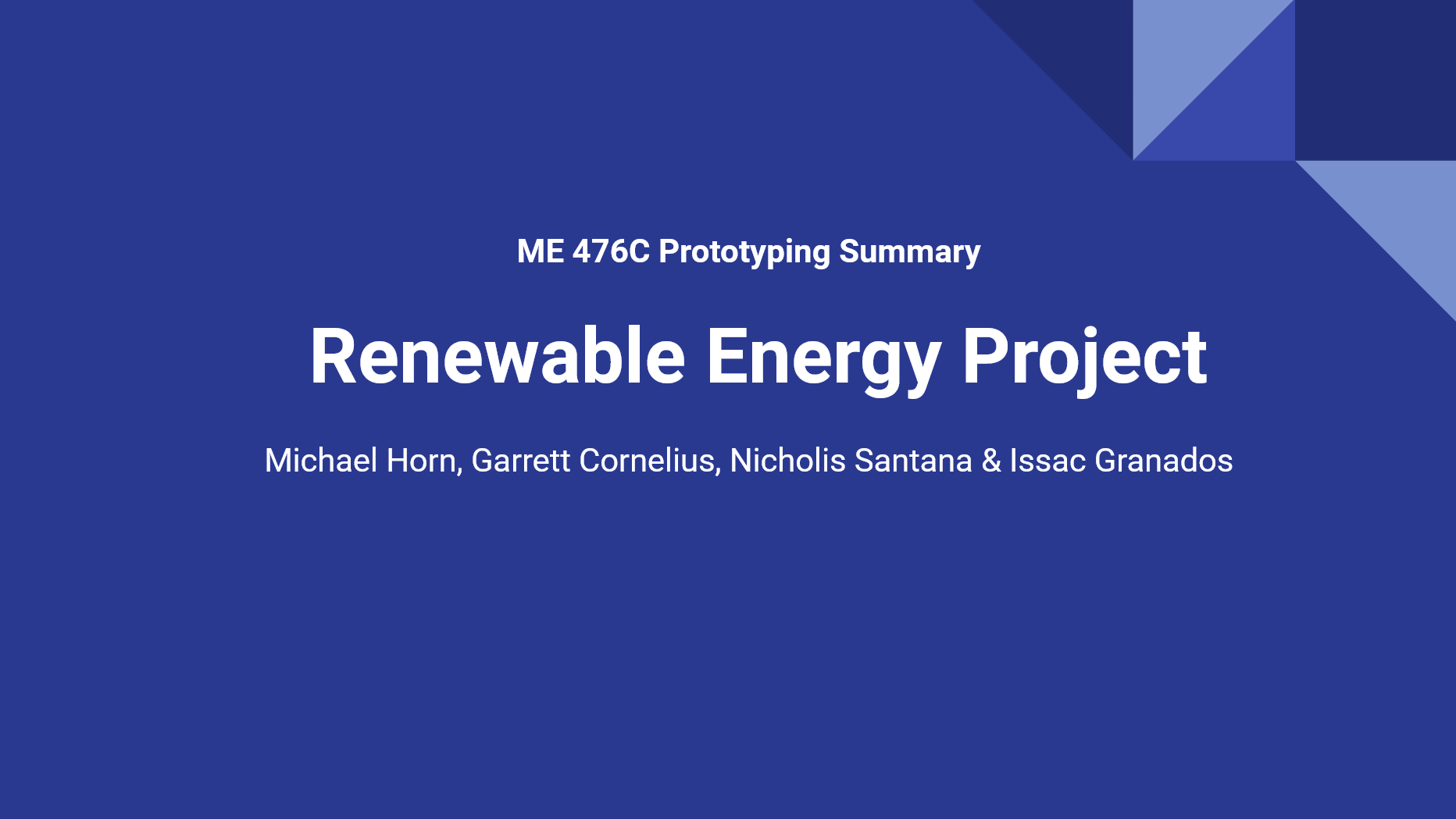 ME 476C Prototyping Summary

Renewable Energy Project

Michael Horn, Garrett Cornelius, Nicholis Santana & Issac Granados